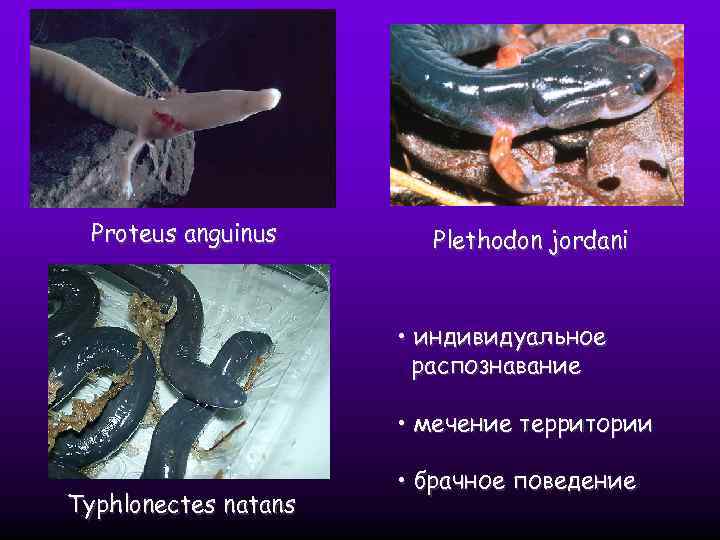 Proteus anguinus

Plethodon jordani

Typhlonectes natans

• индивидуальное распознавание

• мечение территории

• брачное поведение